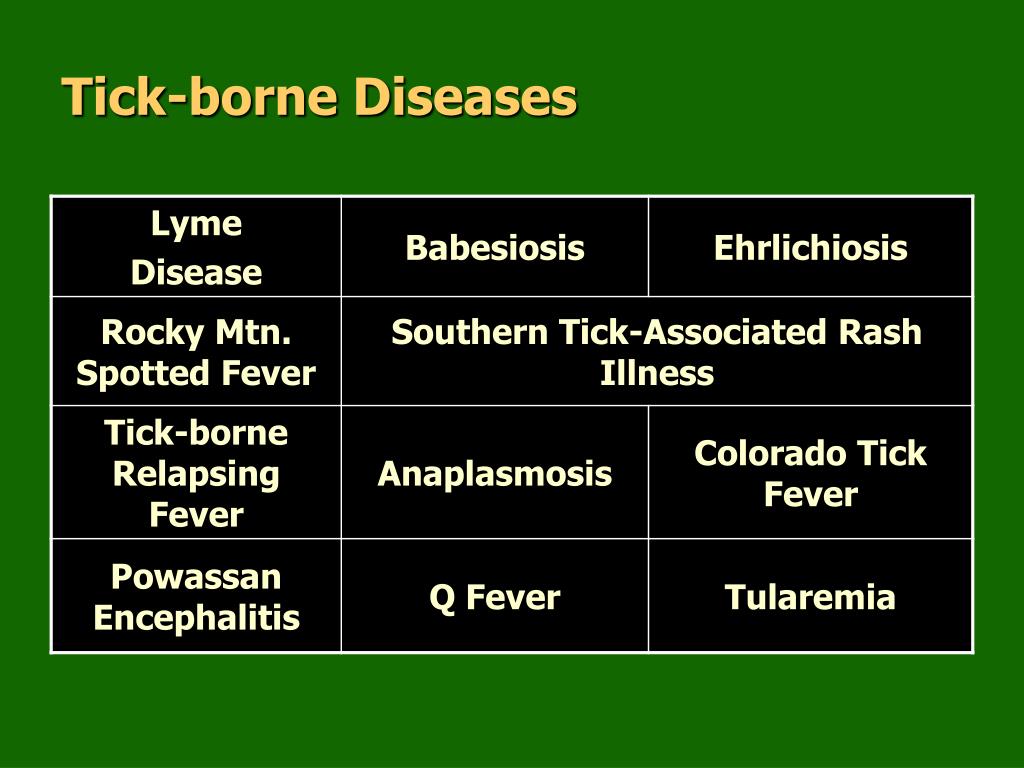 Tick-borne Diseases

| Lyme Disease | Babesiosis | Ehrlichiosis |
|---|---|---|
| Rocky Mtn. Spotted Fever | Southern Tick-Associated Rash Illness | |
| Tick-borne Relapsing Fever | Anaplasmosis | Colorado Tick Fever |
| Powassan Encephalitis | Q Fever | Tularemia |